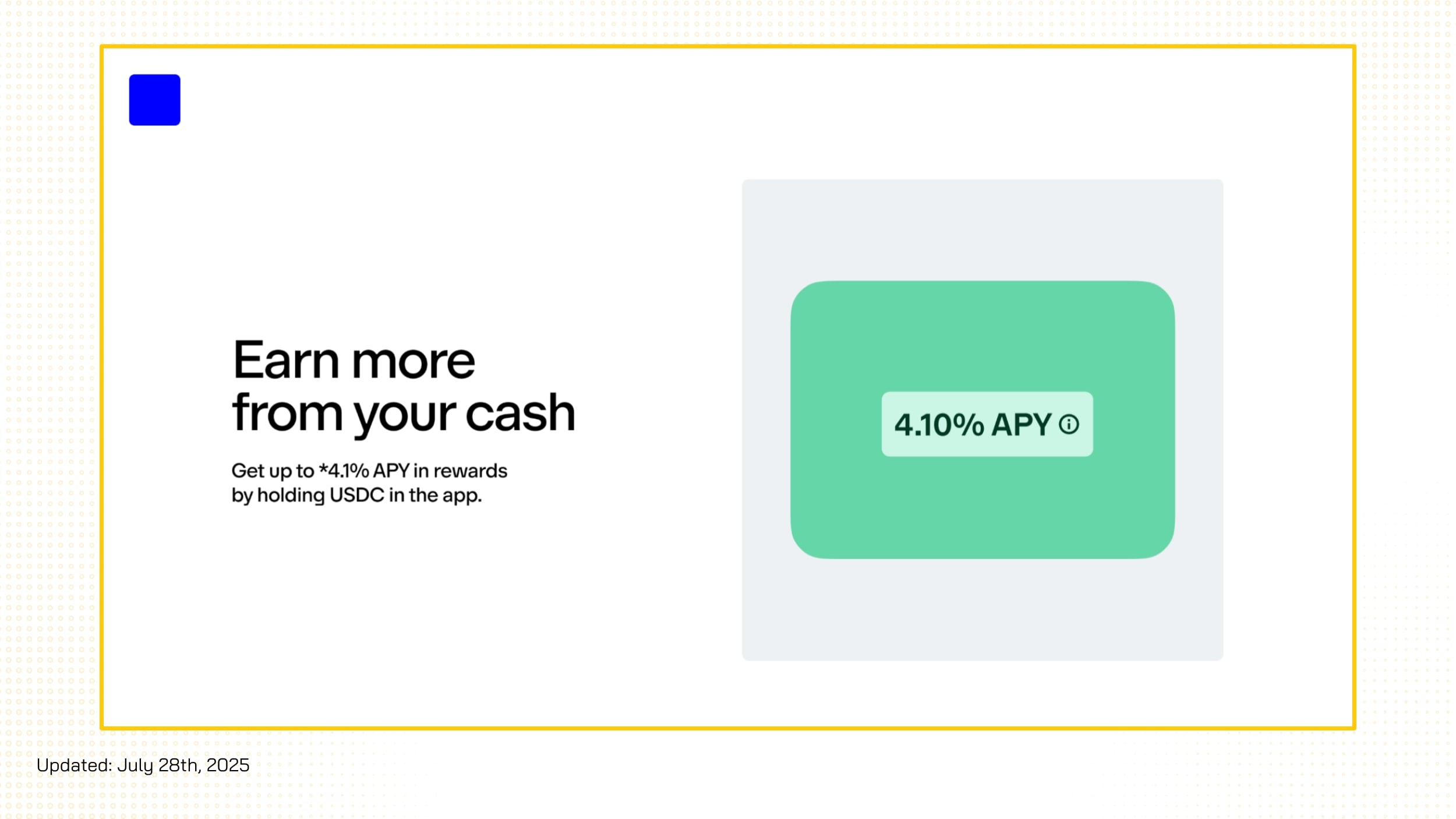 Earn more from your cash

Get up to *4.1% APY in rewards by holding USDC in the app.

4.10% APY

Updated: July 28th, 2025